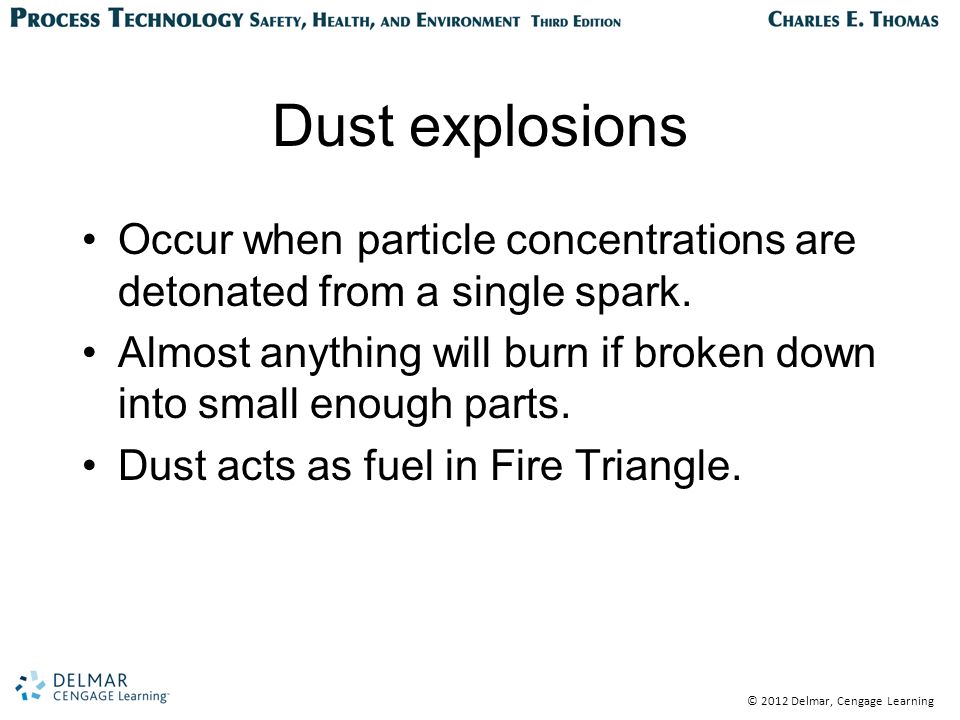 PROCESS TECHNOLOGY SAFETY, HEALTH, AND ENVIRONMENT THIRD EDITION

CHARLES E. THOMAS

Dust explosions

• Occur when particle concentrations are detonated from a single spark.
• Almost anything will burn if broken down into small enough parts.
• Dust acts as fuel in Fire Triangle.

DELMAR CENGAGE Learning

© 2012 Delmar, Cengage Learning